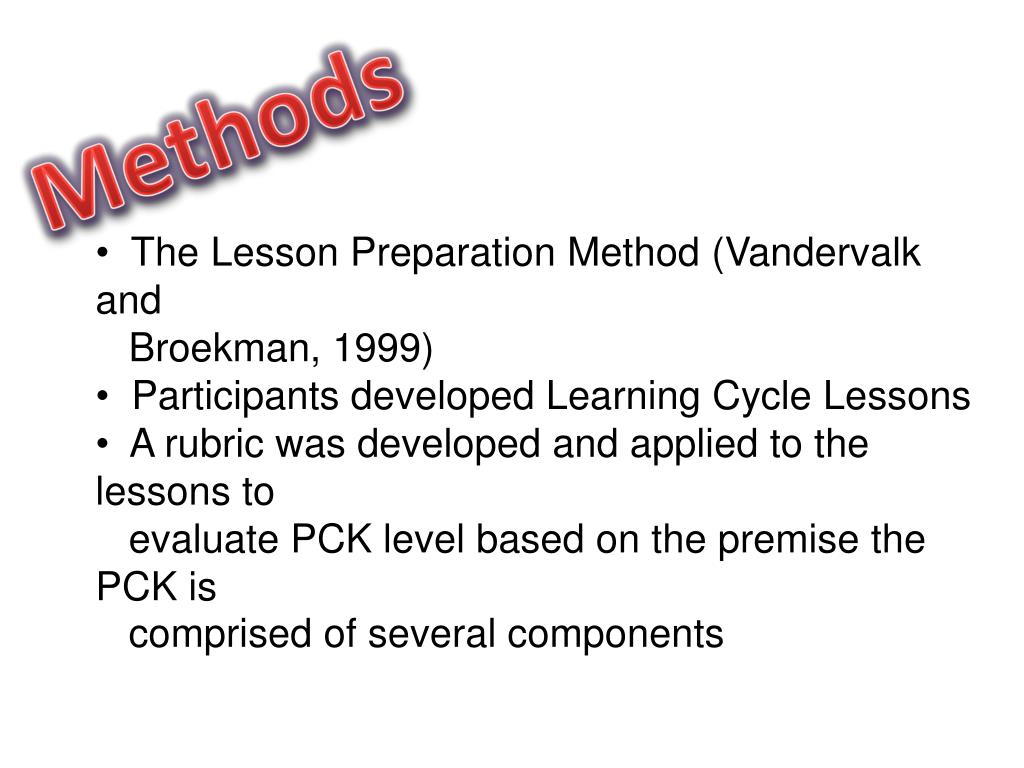 Methods

• The Lesson Preparation Method (Vandervalk and Broekman, 1999)
• Participants developed Learning Cycle Lessons
• A rubric was developed and applied to the lessons to evaluate PCK level based on the premise the PCK is comprised of several components